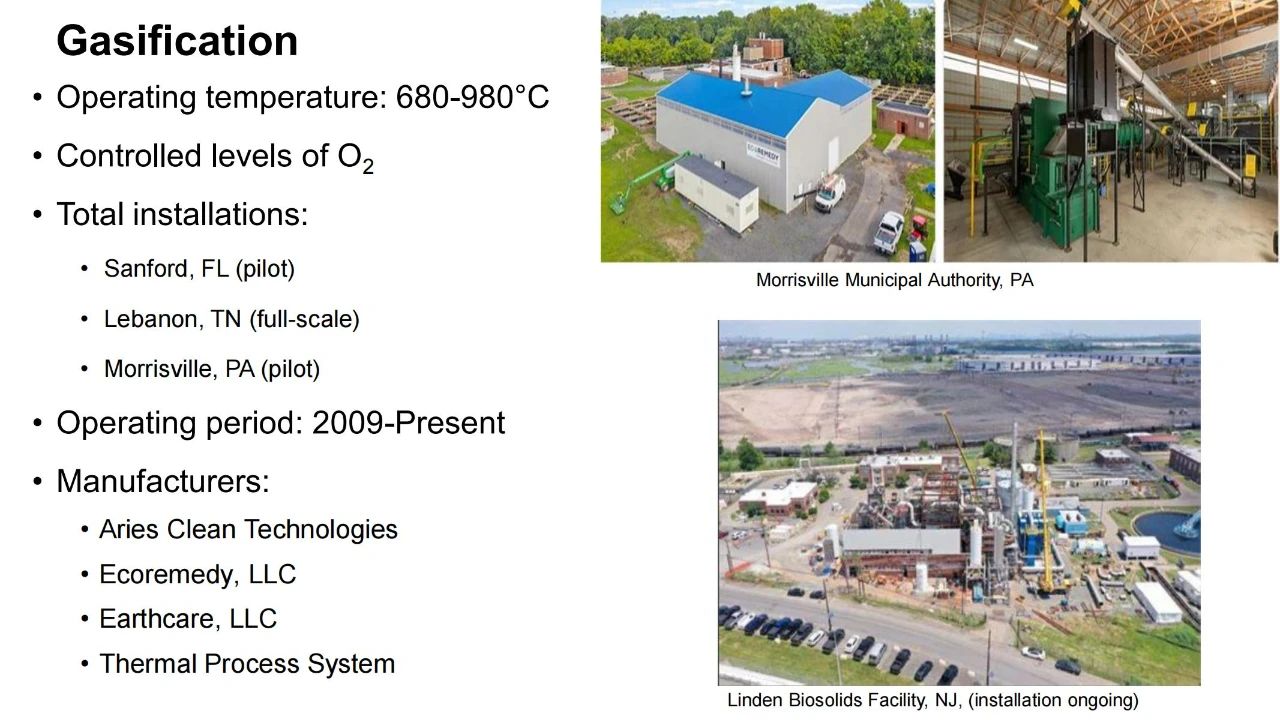 Gasification

• Operating temperature: 680-980°C
• Controlled levels of $O_2$
• Total installations:
  • Sanford, FL (pilot)
  • Lebanon, TN (full-scale)
  • Morrisville, PA (pilot)
• Operating period: 2009-Present
• Manufacturers:
  • Aries Clean Technologies
  • Ecoremedy, LLC
  • Earthcare, LLC
  • Thermal Process System

ECOREMEDY

Morrisville Municipal Authority, PA

Linden Biosolids Facility, NJ, (installation ongoing)